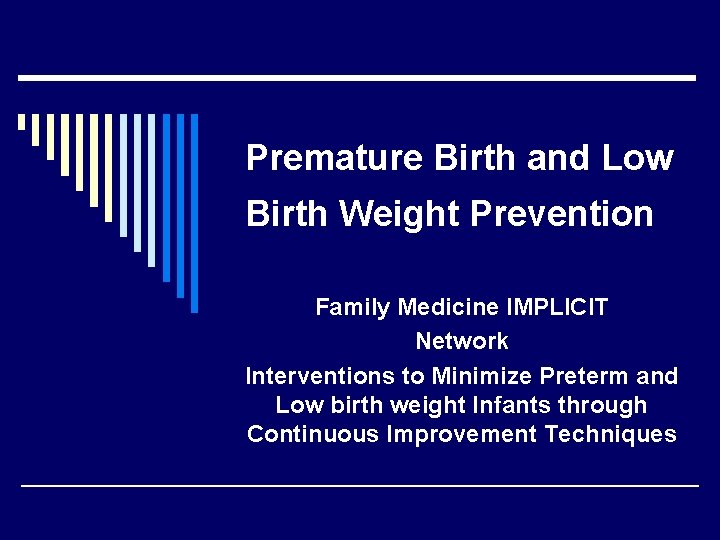 Premature Birth and Low Birth Weight Prevention

Family Medicine IMPLICIT Network
Interventions to Minimize Preterm and Low birth weight Infants through Continuous Improvement Techniques